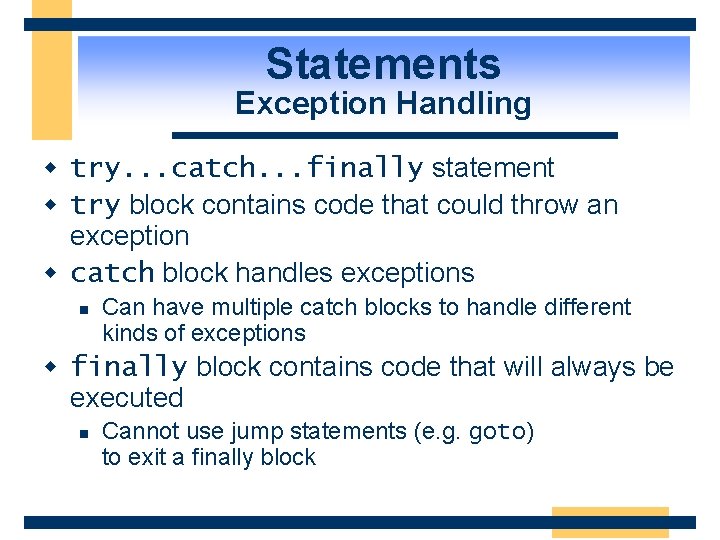 Statements
Exception Handling

try...catch...finally statement

try block contains code that could throw an exception

catch block handles exceptions

Can have multiple catch blocks to handle different kinds of exceptions

finally block contains code that will always be executed

Cannot use jump statements (e.g. goto) to exit a finally block